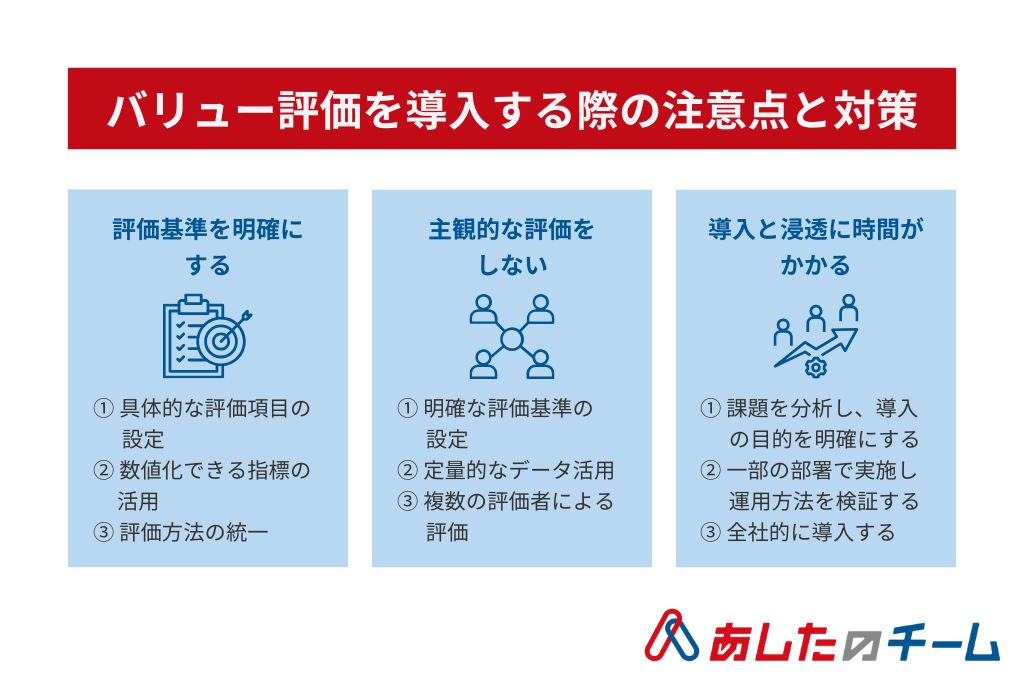 バリュー評価を導入する際の注意点と対策

評価基準を明確にする

① 具体的な評価項目の設定
② 数値化できる指標の活用
③ 評価方法の統一

主観的な評価をしない

① 明確な評価基準の設定
② 定量的なデータ活用
③ 複数の評価者による評価

導入と浸透に時間がかかる

① 課題を分析し、導入の目的を明確にする
② 一部の部署で実施し運用方法を検証する
③ 全社的に導入する

あしたのチーム